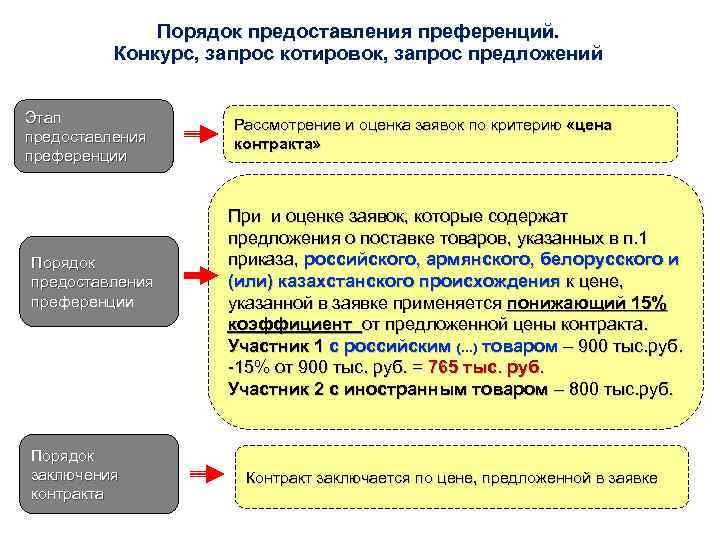 Порядок предоставления преференций.
Конкурс, запрос котировок, запрос предложений

Этап предоставления преференции

Рассмотрение и оценка заявок по критерию «цена контракта»

Порядок предоставления преференции

При и оценке заявок, которые содержат предложения о поставке товаров, указанных в п.1 приказа, российского, армянского, белорусского и (или) казахстанского происхождения к цене, указанной в заявке применяется понижающий 15% коэффициент от предложенной цены контракта.
Участник 1 с российским (...) товаром – 900 тыс.руб.
-15% от 900 тыс. руб. = 765 тыс. руб.
Участник 2 с иностранным товаром – 800 тыс.руб.

Порядок заключения контракта

Контракт заключается по цене, предложенной в заявке